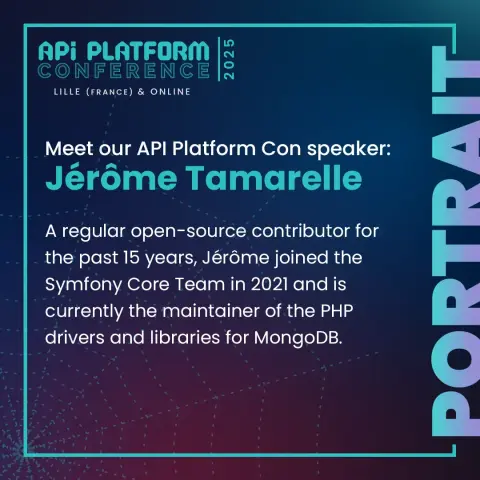 APi PLATFORM CONFERENCE 2025
LILLE (FRANCE) & ONLINE

Meet our API Platform Con speaker:
Jérôme Tamarelle

A regular open-source contributor for the past 15 years, Jérôme joined the Symfony Core Team in 2021 and is currently the maintainer of the PHP drivers and libraries for MongoDB.

PORTRAIT